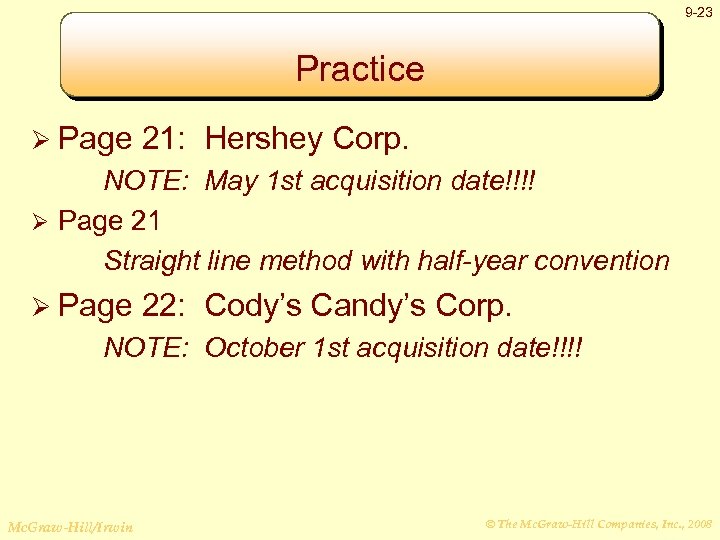 9-23

Practice

➢ Page 21: Hershey Corp.

NOTE: May 1st acquisition date!!!!

➢ Page 21

Straight line method with half-year convention

➢ Page 22: Cody's Candy's Corp.

NOTE: October 1st acquisition date!!!!

McGraw-Hill/Irwin

© The McGraw-Hill Companies, Inc., 2008